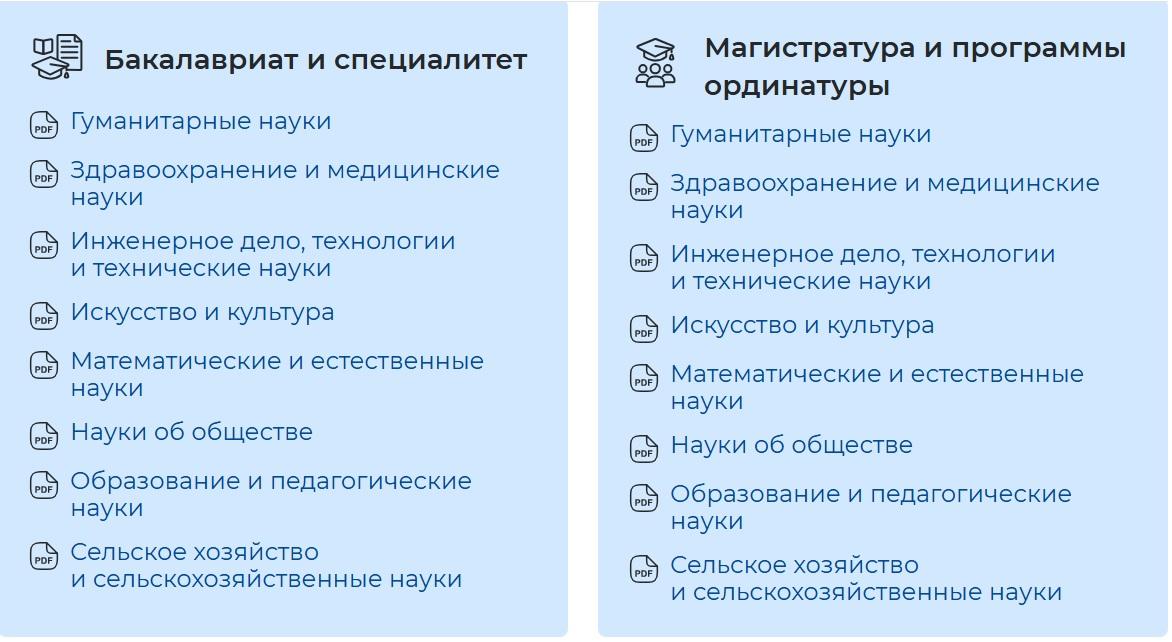 Бакалавриат и специалитет

PDF Гуманитарные науки

PDF Здравоохранение и медицинские науки

PDF Инженерное дело, технологии и технические науки

PDF Искусство и культура

PDF Математические и естественные науки

PDF Науки об обществе

PDF Образование и педагогические науки

PDF Сельское хозяйство и сельскохозяйственные науки

Магистратура и программы ординатуры

PDF Гуманитарные науки

PDF Здравоохранение и медицинские науки

PDF Инженерное дело, технологии и технические науки

PDF Искусство и культура

PDF Математические и естественные науки

PDF Науки об обществе

PDF Образование и педагогические науки

PDF Сельское хозяйство и сельскохозяйственные науки